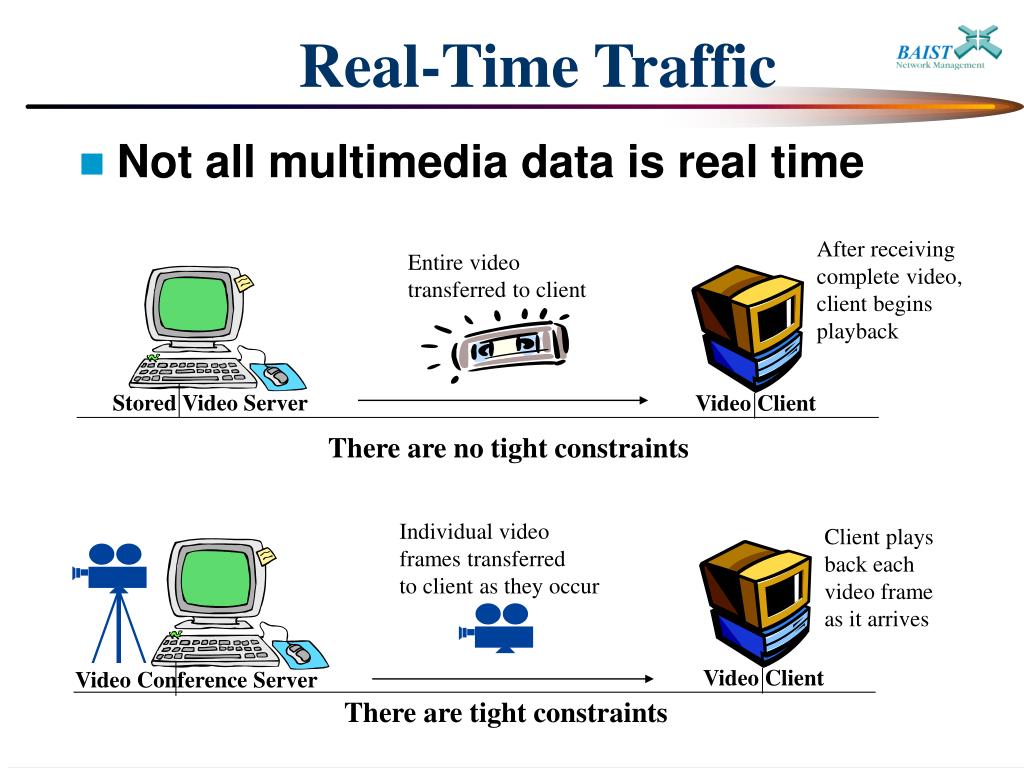 Real-Time Traffic

BAIST
Network Management

Not all multimedia data is real time

Entire video transferred to client

After receiving complete video, client begins playback

Stored Video Server

Video Client

There are no tight constraints

Individual video frames transferred to client as they occur

Client plays back each video frame as it arrives

Video Conference Server

Video Client

There are tight constraints